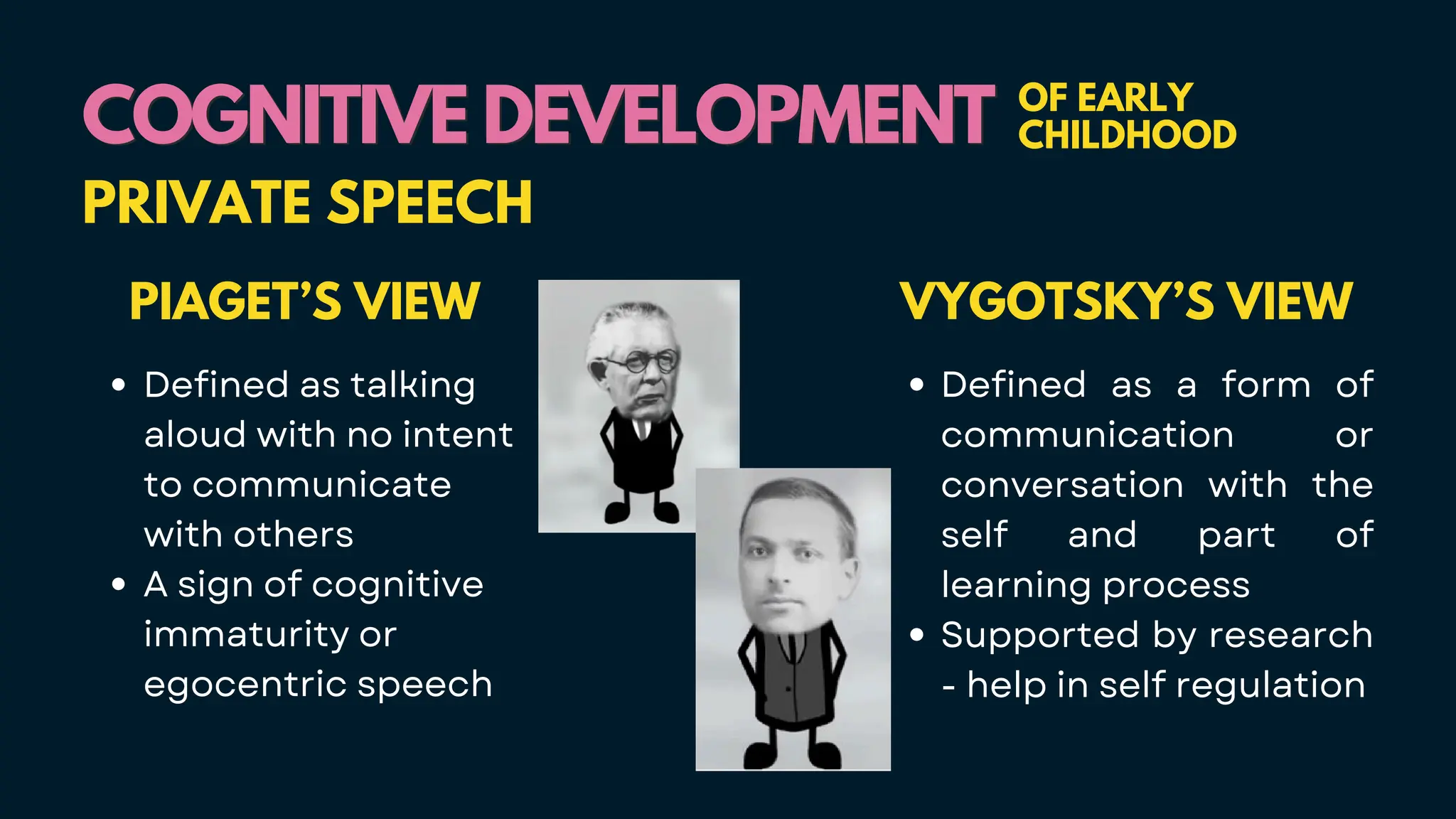 COGNITIVE DEVELOPMENT OF EARLY CHILDHOOD

PRIVATE SPEECH

PIAGET'S VIEW

• Defined as talking aloud with no intent to communicate with others
• A sign of cognitive immaturity or egocentric speech

VYGOTSKY'S VIEW

• Defined as a form of communication or conversation with the self and part of learning process
• Supported by research - help in self regulation